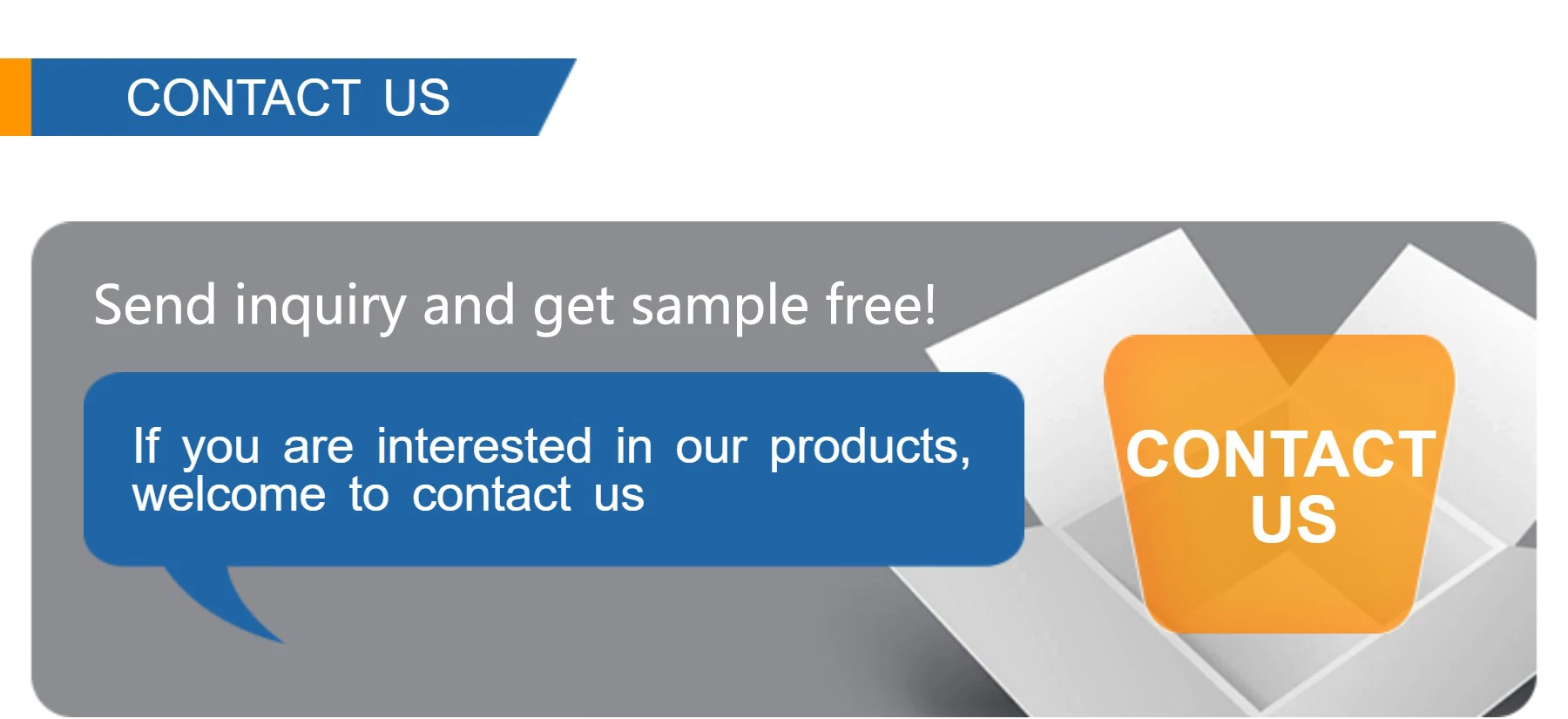 CONTACT US

Send inquiry and get sample free!

If you are interested in our products, welcome to contact us

CONTACT US